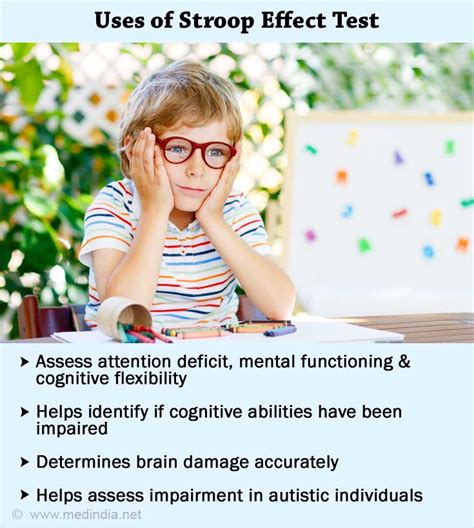 Uses of Stroop Effect Test

➤ Assess attention deficit, mental functioning & cognitive flexibility

➤ Helps identify if cognitive abilities have been impaired

➤ Determines brain damage accurately

➤ Helps assess impairment in autistic individuals

© www.medindia.net